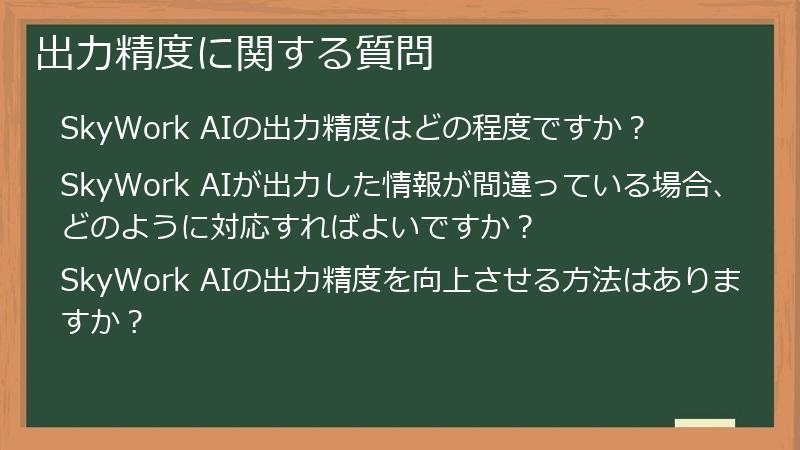 出力精度に関する質問

SkyWork AIの出力精度はどの程度ですか？

SkyWork AIが出力した情報が間違っている場合、どのように対応すればよいですか？

SkyWork AIの出力精度を向上させる方法はありますか？